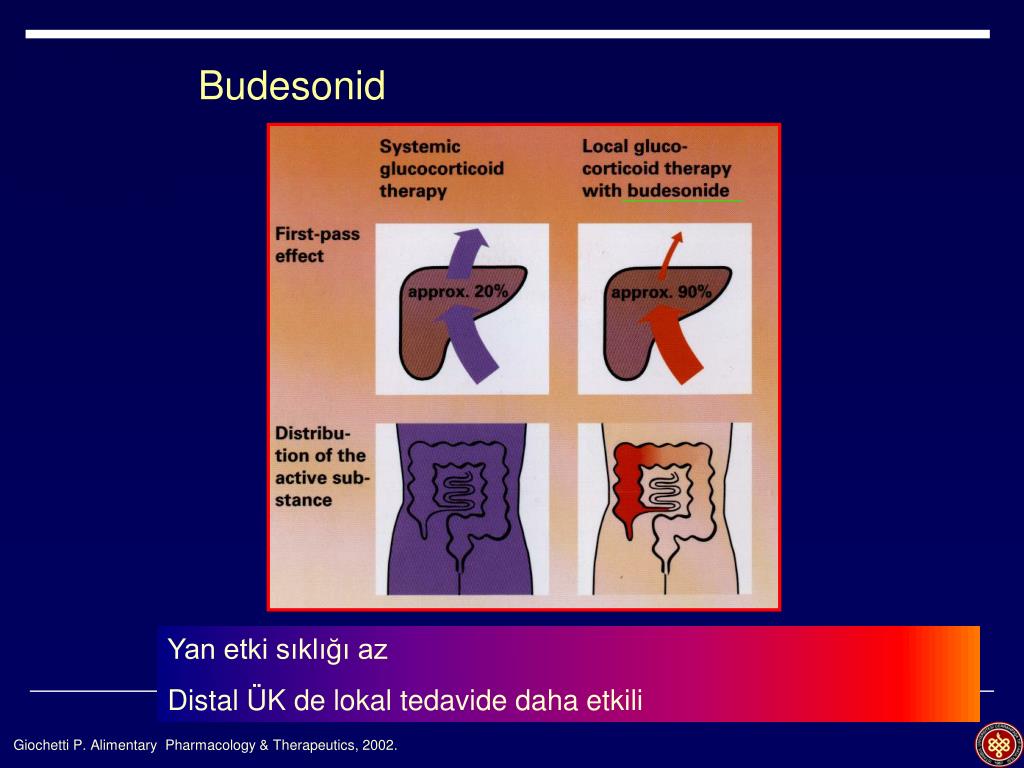 Budesonid

Systemic glucocorticoid therapy

Local glucocorticoid therapy with budesonide

First-pass effect

approx. 20%

approx. 90%

Distribution of the active substance

Yan etki sıklığı az

Distal ÜK de lokal tedavide daha etkili

Giochetti P. Alimentary Pharmacology & Therapeutics, 2002.